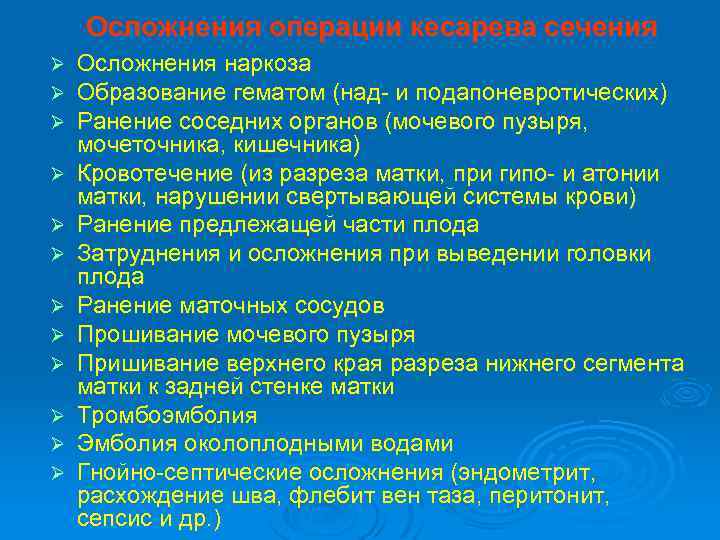 Осложнения операции кесарева сечения

➢ Осложнения наркоза
➢ Образование гематом (над- и подапоневротических)
➢ Ранение соседних органов (мочевого пузыря, мочеточника, кишечника)
➢ Кровотечение (из разреза матки, при гипо- и атонии матки, нарушении свертывающей системы крови)
➢ Ранение предлежащей части плода
➢ Затруднения и осложнения при выведении головки плода
➢ Ранение маточных сосудов
➢ Прошивание мочевого пузыря
➢ Пришивание верхнего края разреза нижнего сегмента матки к задней стенке матки
➢ Тромбоэмболия
➢ Эмболия околоплодными водами
➢ Гнойно-септические осложнения (эндометрит, расхождение шва, флебит вен таза, перитонит, сепсис и др.)